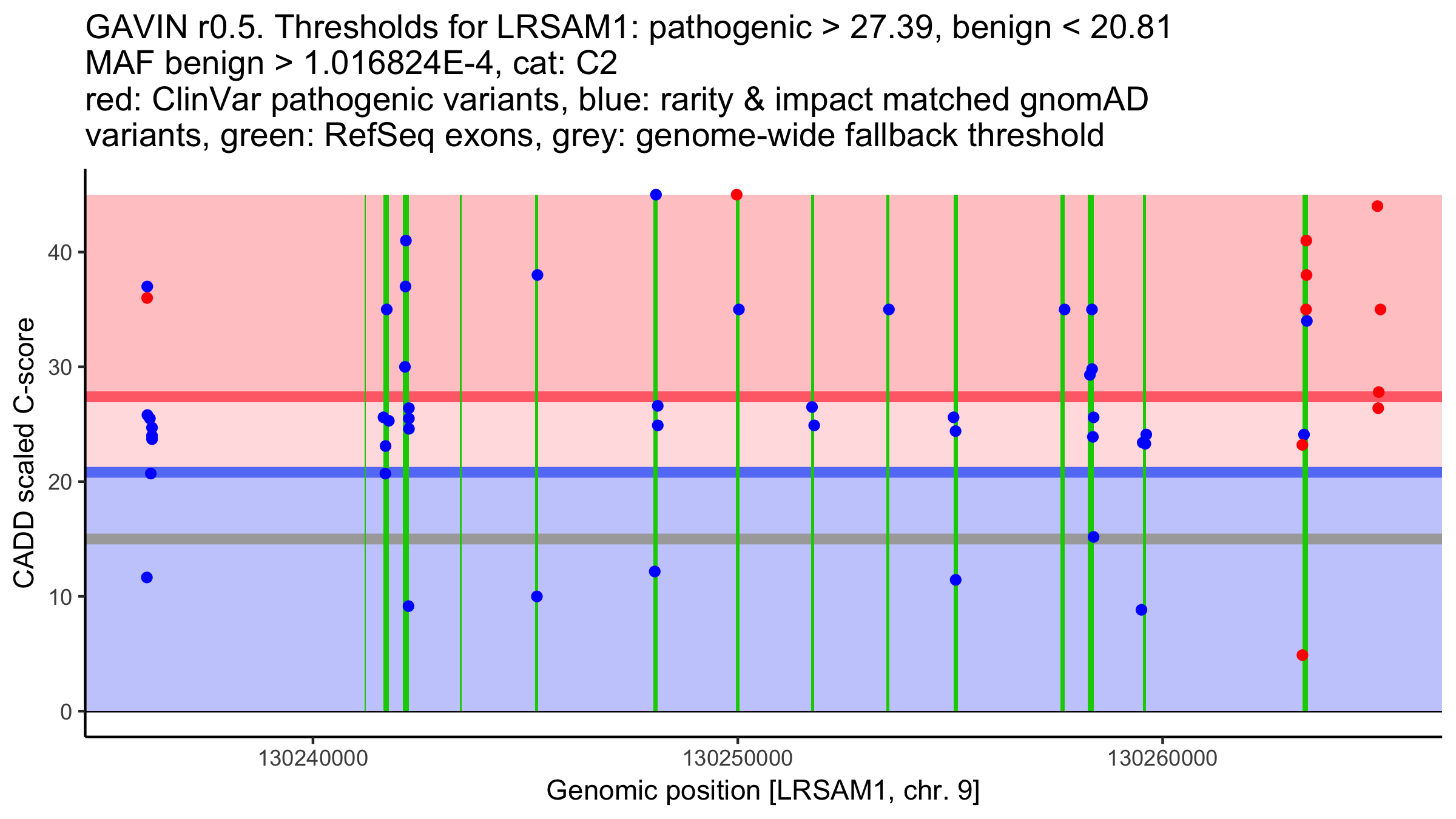 GAVIN r0.5. Thresholds for LRSAM1: pathogenic > 27.39, benign < 20.81
MAF benign > 1.016824E-4, cat: C2
red: ClinVar pathogenic variants, blue: rarity & impact matched gnomAD variants, green: RefSeq exons, grey: genome-wide fallback threshold

CADD scaled C-score

40
30
20
10
0

130240000
130250000
130260000

Genomic position [LRSAM1, chr. 9]